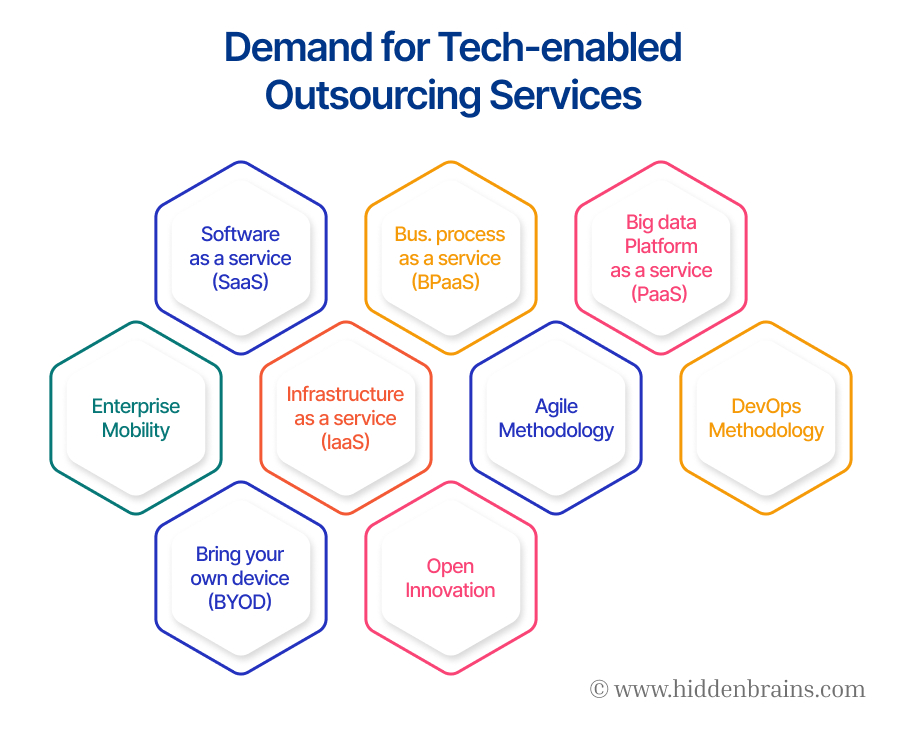 Demand for Tech-enabled Outsourcing Services

Software as a service (SaaS)

Bus. process as a service (BPaaS)

Big data Platform as a service (PaaS)

Enterprise Mobility

Infrastructure as a service (IaaS)

Agile Methodology

DevOps Methodology

Bring your own device (BYOD)

Open Innovation

© www.hiddenbrains.com